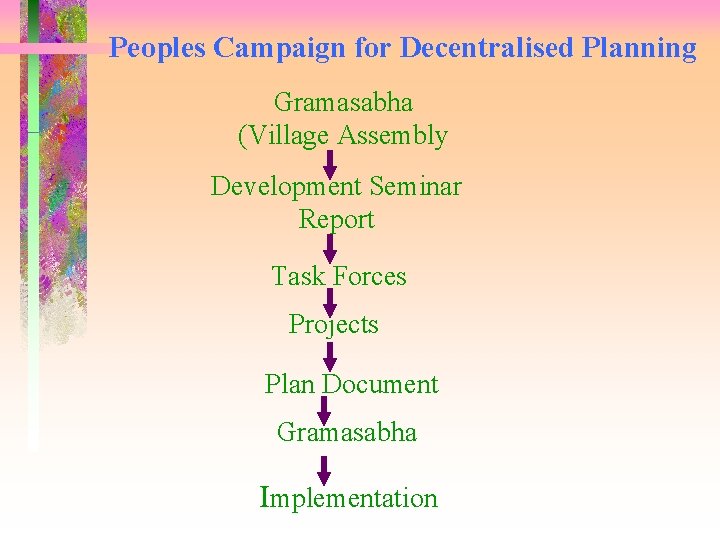 Peoples Campaign for Decentralised Planning

Gramasabha
(Village Assembly

Development Seminar
Report

Task Forces

Projects

Plan Document

Gramasabha

Implementation